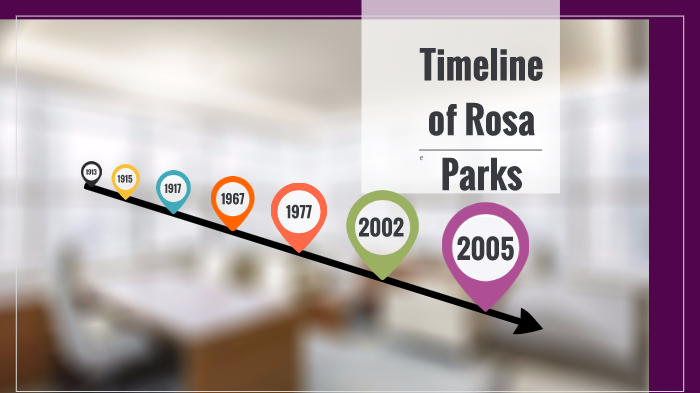 Timeline of Rosa Parks

1913
1915
1917
1967
1977
2002
2005